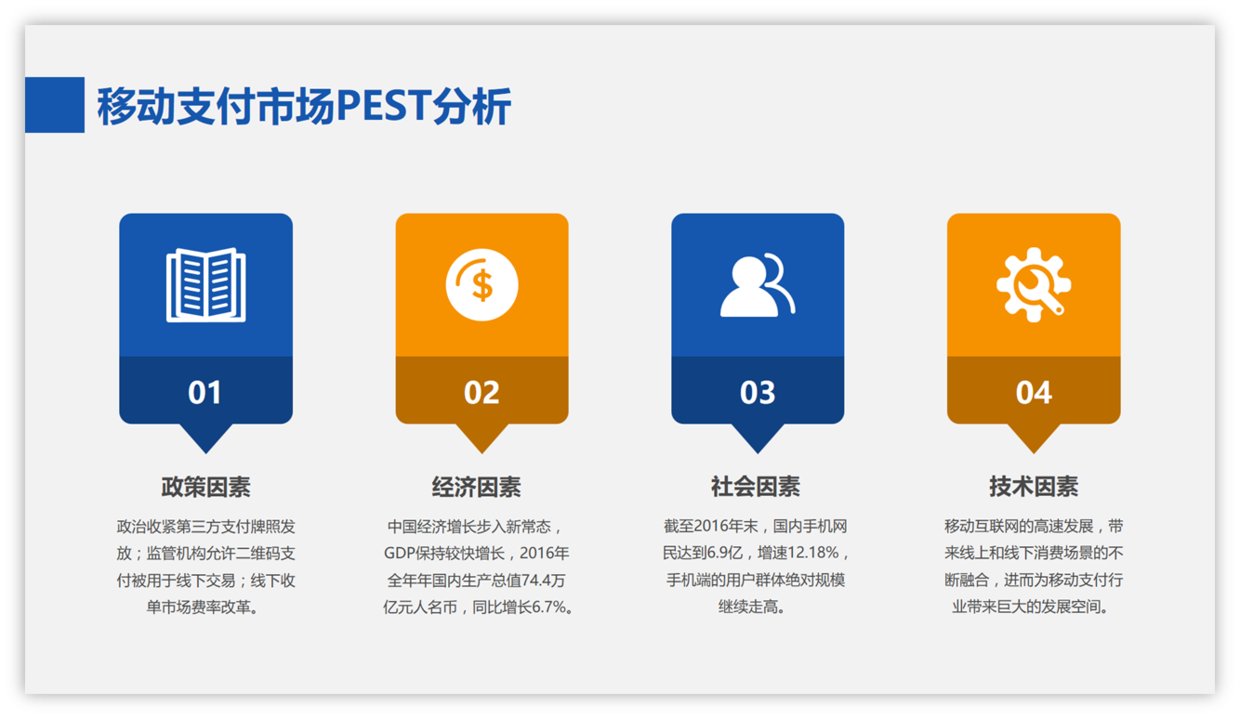 移动支付市场PEST分析

01

政策因素

政治收紧第三方支付牌照发放；监管机构允许二维码支付被用于线下交易；线下收单市场费率改革。

02

经济因素

中国经济增长步入新常态，GDP保持较快增长，2016年全年年国内生产总值74.4万亿元人名币，同比增长6.7%。

03

社会因素

截至2016年末，国内手机网民达到6.9亿，增速12.18%，手机端的用户群体绝对规模继续走高。

04

技术因素

移动互联网的高速发展，带来线上和线下消费场景的不断融合，进而为移动支付行业带来巨大的发展空间。